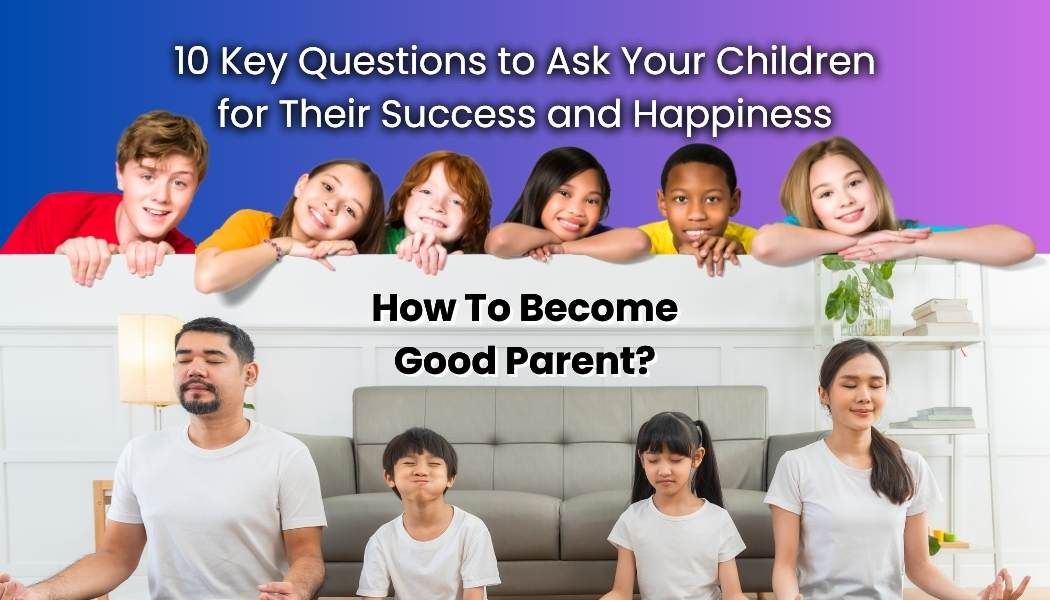 10 Key Questions to Ask Your Children for Their Success and Happiness

How To Become Good Parent?